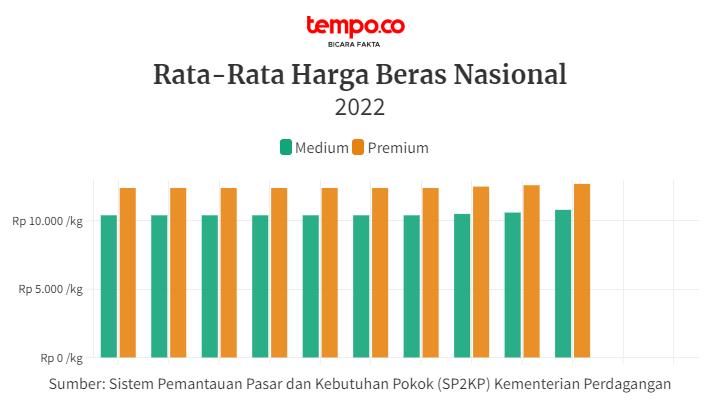 tempo.co
BICARA FAKTA

Rata-Rata Harga Beras Nasional
2022

Medium Premium

Rp 10.000 /kg
Rp 5.000 /kg
Rp 0 /kg

Sumber: Sistem Pemantauan Pasar dan Kebutuhan Pokok (SP2KP) Kementerian Perdagangan